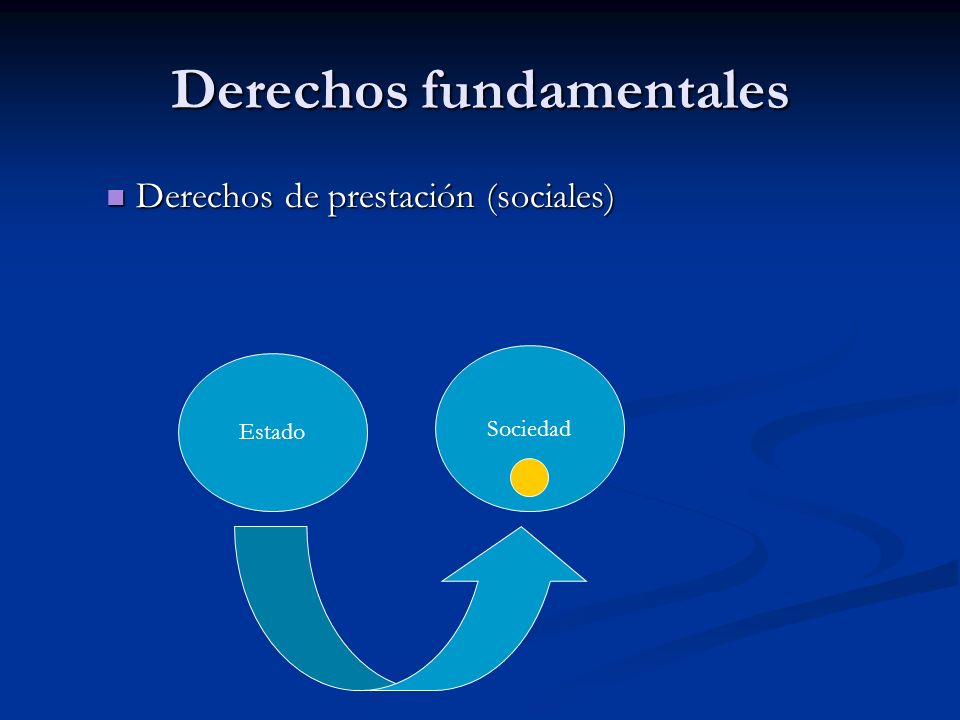 Derechos fundamentales

Derechos de prestación (sociales)

Estado

Sociedad